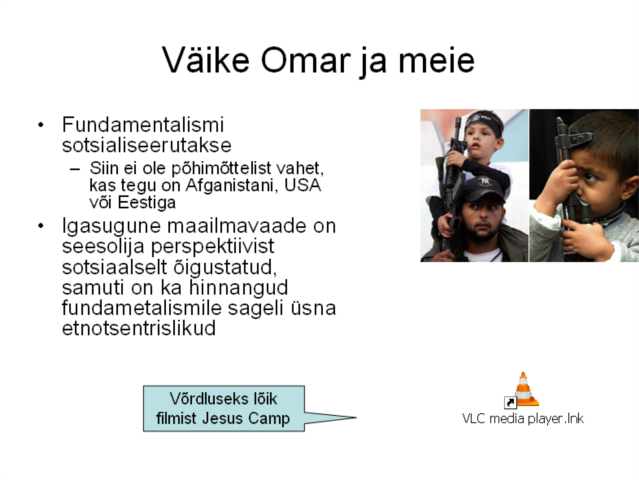 Väike Omar ja meie

• Fundamentalismi sotsialiseerutakse
– Siin ei ole põhimõttelist vahet, kas tegu on Afganistani, USA või Eestiga
• Igasugune maailmavaade on seesolija perspektiivist sotsiaalselt õigustatud, samuti on ka hinnangud fundametalismile sageli üsna etnotsentrislikud

Võrdluseks lõik filmist Jesus Camp

VLC media player.lnk